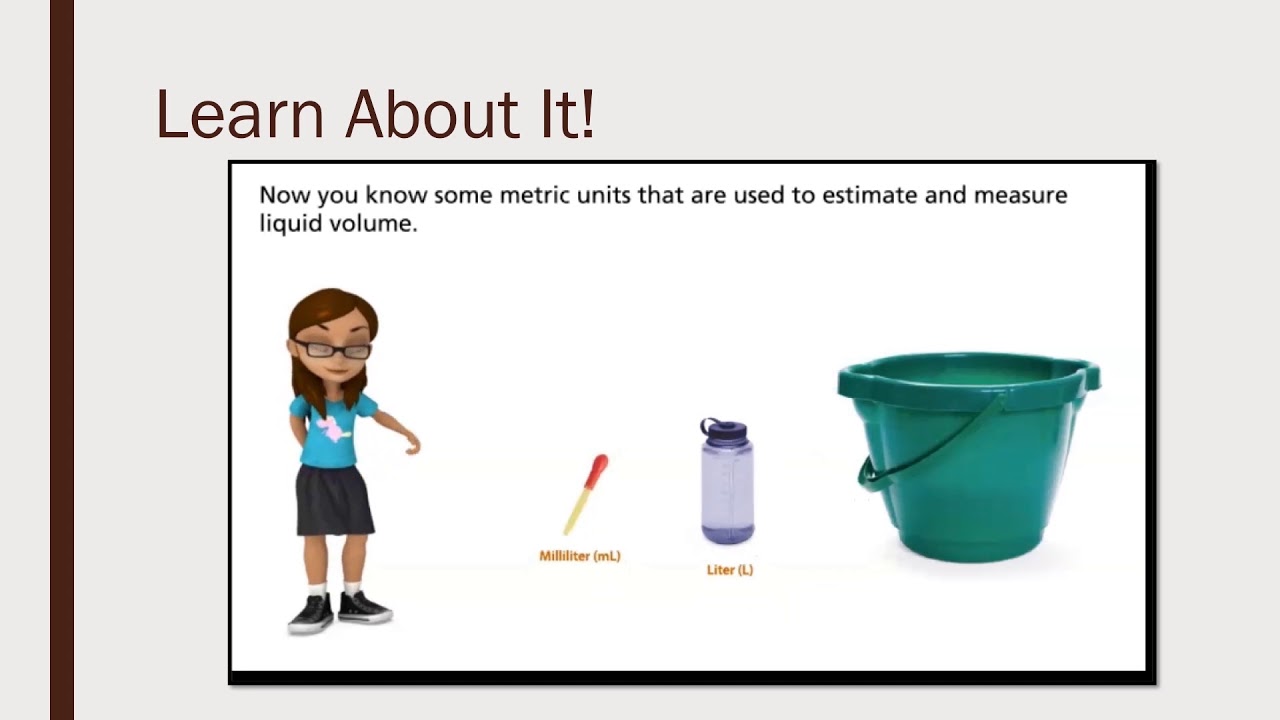 Learn About It!

Now you know some metric units that are used to estimate and measure liquid volume.

Milliliter (mL)

Liter (L)